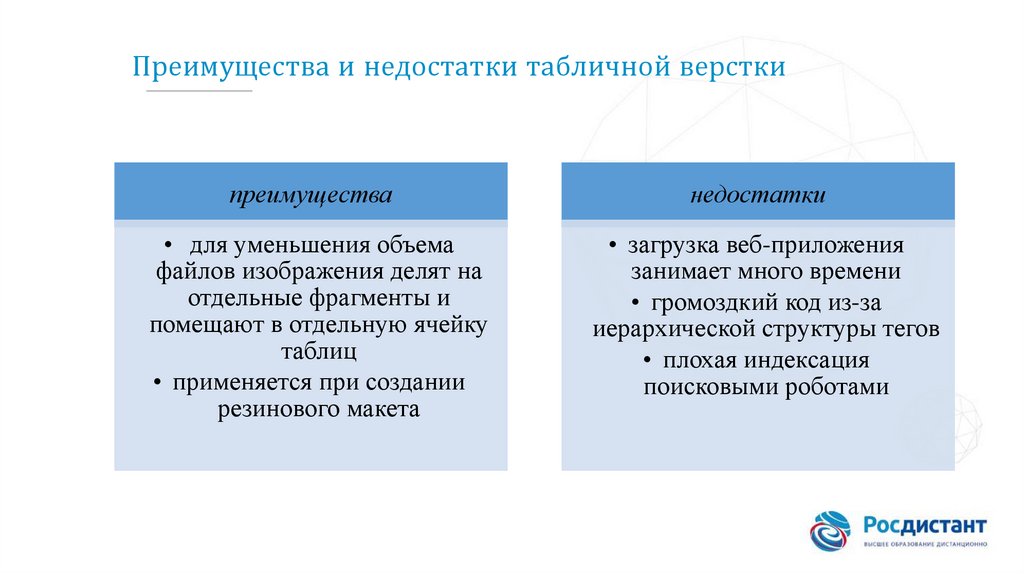 Преимущества и недостатки табличной верстки

преимущества

• для уменьшения объема файлов изображения делят на отдельные фрагменты и помещают в отдельную ячейку таблиц
• применяется при создании резинового макета

недостатки

• загрузка веб-приложения занимает много времени
• громоздкий код из-за иерархической структуры тегов
• плохая индексация поисковыми роботами

Росдистант
ВЫСШЕЕ ОБРАЗОВАНИЕ ДИСТАНЦИОННО